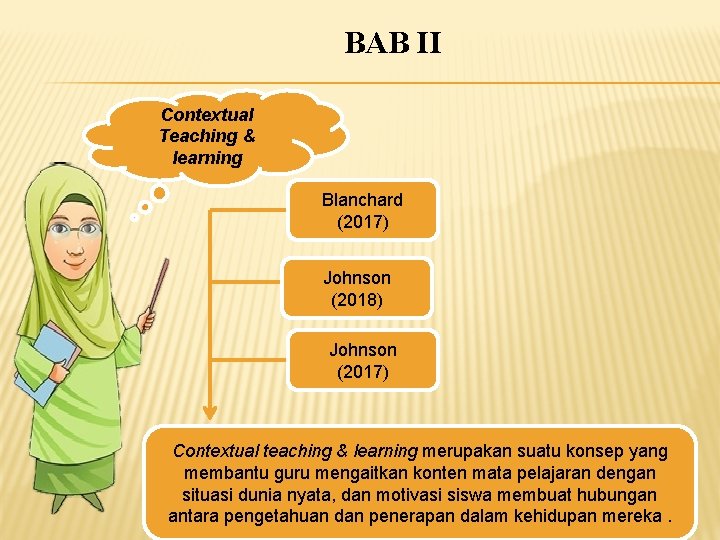 BAB II

Contextual Teaching & learning

Blanchard (2017)

Johnson (2018)

Johnson (2017)

Contextual teaching & learning merupakan suatu konsep yang membantu guru mengaitkan konten mata pelajaran dengan situasi dunia nyata, dan motivasi siswa membuat hubungan antara pengetahuan dan penerapan dalam kehidupan mereka .